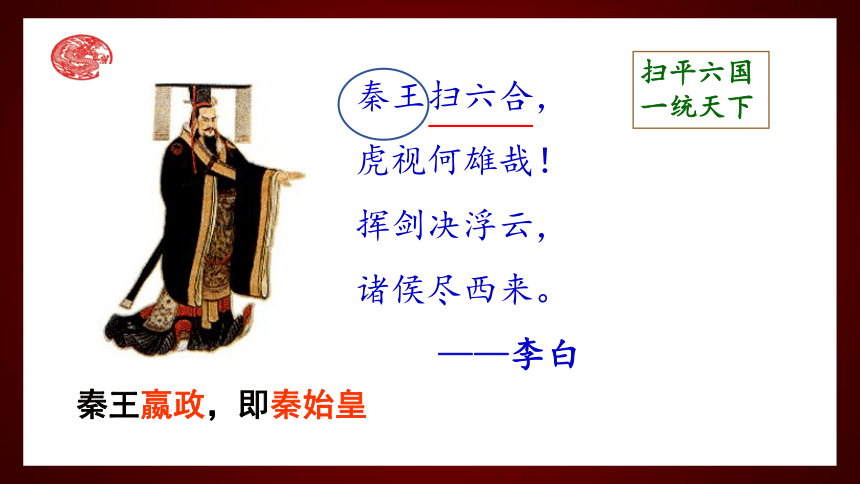 秦王扫六合，
虎视何雄哉！
挥剑决浮云，
诸侯尽西来。
——李白

扫平六国
一统天下

秦王嬴政，即秦始皇